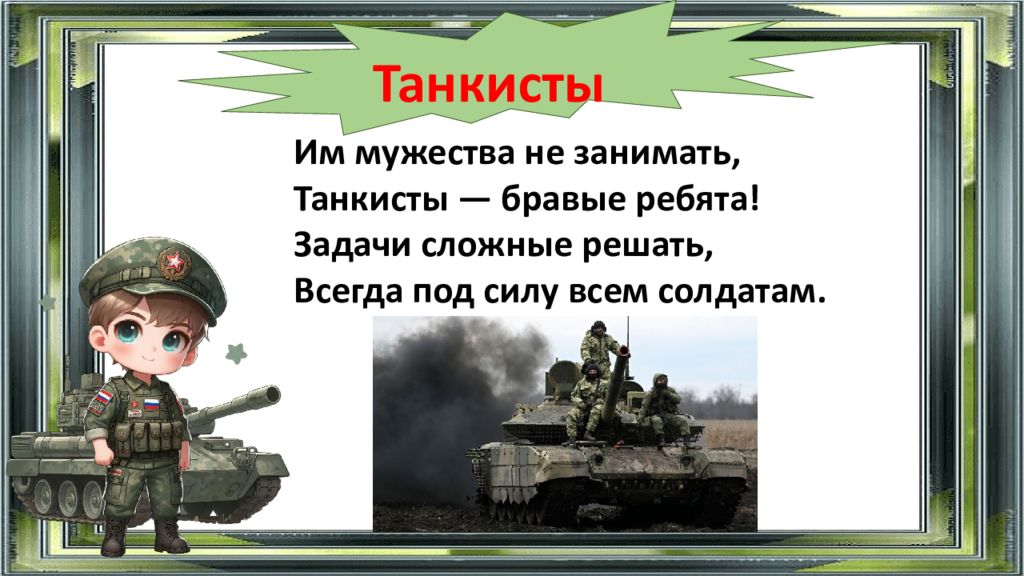 Танкисты

Им мужества не занимать,
Танкисты — бравые ребята!
Задачи сложные решать,
Всегда под силу всем солдатам.